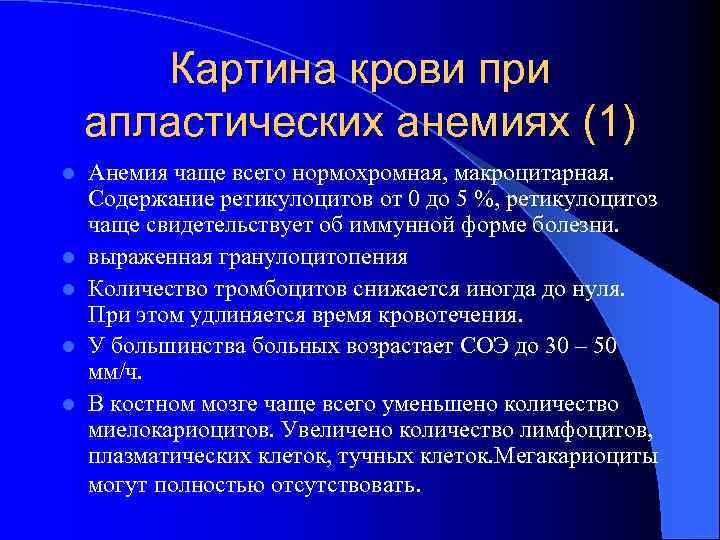 Картина крови при апластических анемиях (1)

Анемия чаще всего нормохромная, макроцитарная. Содержание ретикулоцитов от 0 до 5 %, ретикулоцитоз чаще свидетельствует об иммунной форме болезни.

выраженная гранулоцитопения

Количество тромбоцитов снижается иногда до нуля. При этом удлиняется время кровотечения.

У большинства больных возрастает СОЭ до 30 – 50 мм/ч.

В костном мозге чаще всего уменьшено количество миелокариоцитов. Увеличено количество лимфоцитов, плазматических клеток, тучных клеток.Мегакариоциты могут полностью отсутствовать.